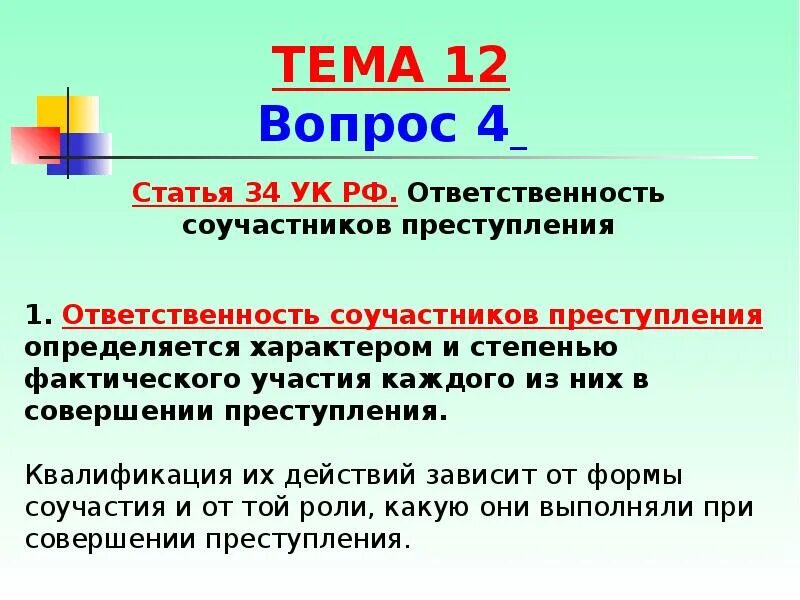 ТЕМА 12
Вопрос 4

Статья 34 УК РФ. Ответственность соучастников преступления

1. Ответственность соучастников преступления определяется характером и степенью фактического участия каждого из них в совершении преступления.

Квалификация их действий зависит от формы соучастия и от той роли, какую они выполняли при совершении преступления.